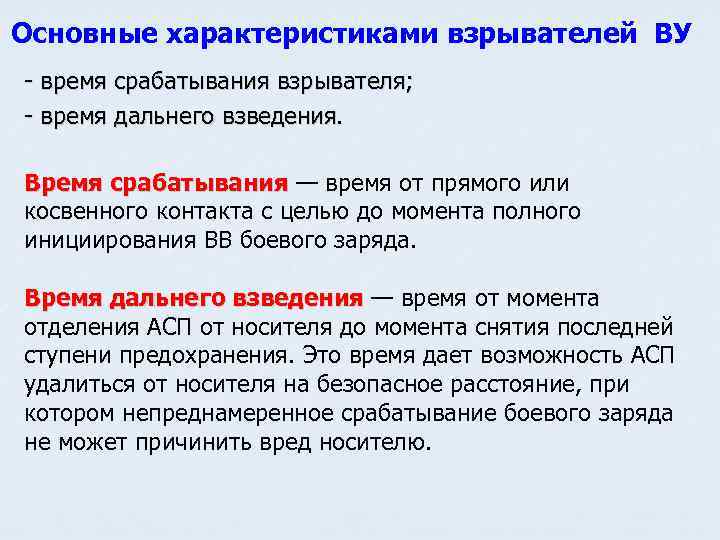 Основные характеристиками взрывателей ВУ

- время срабатывания взрывателя;
- время дальнего взведения.

Время срабатывания — время от прямого или косвенного контакта с целью до момента полного инициирования ВВ боевого заряда.

Время дальнего взведения — время от момента отделения АСП от носителя до момента снятия последней ступени предохранения. Это время дает возможность АСП удалиться от носителя на безопасное расстояние, при котором непреднамеренное срабатывание боевого заряда не может причинить вред носителю.